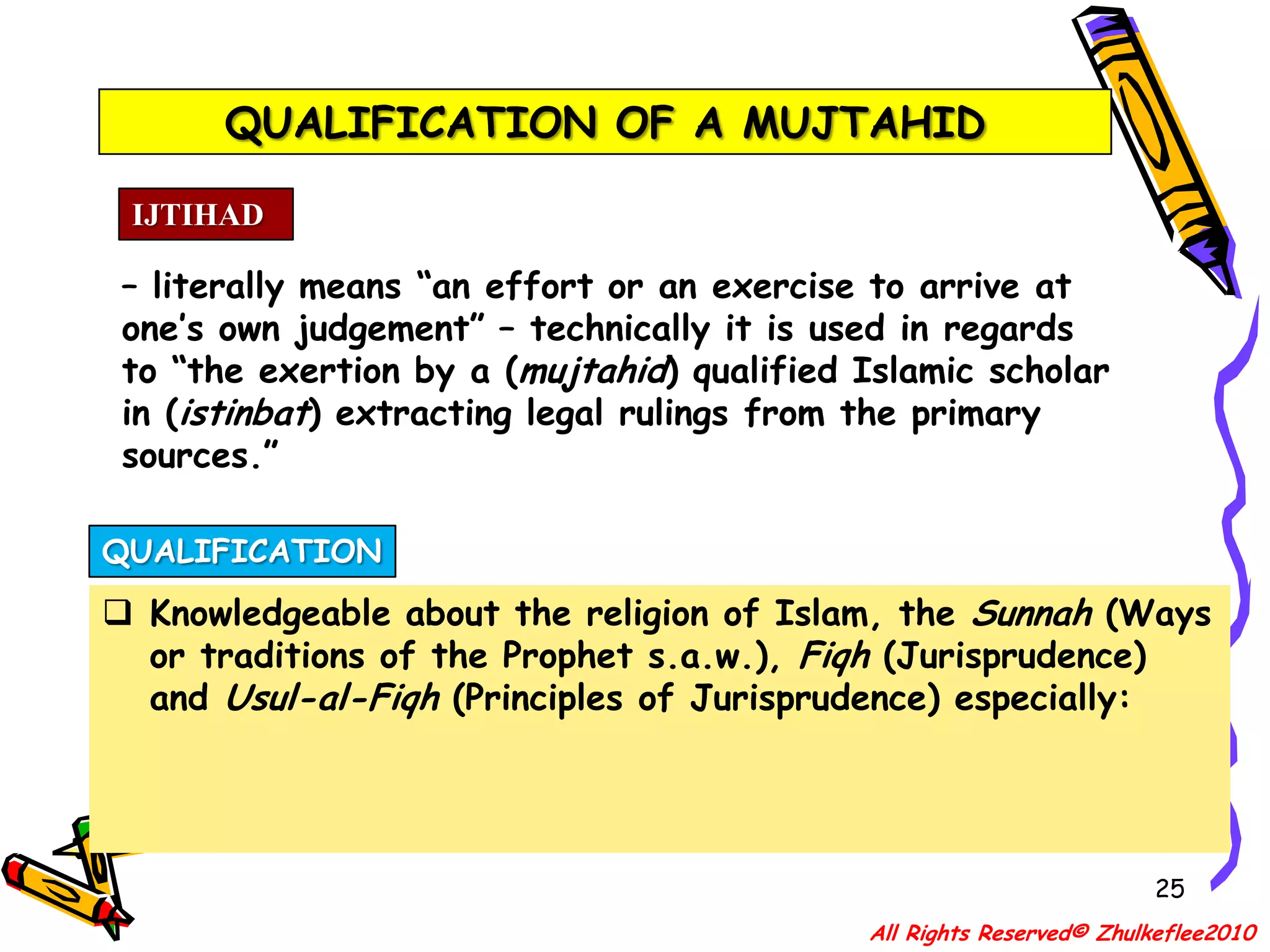 QUALIFICATION OF A MUJTAHID

IJTIHAD

– literally means “an effort or an exercise to arrive at one’s own judgement” – technically it is used in regards to “the exertion by a (mujtahid) qualified Islamic scholar in (istinbat) extracting legal rulings from the primary sources.”

QUALIFICATION

❑ Knowledgeable about the religion of Islam, the Sunnah (Ways or traditions of the Prophet s.a.w.), Fiqh (Jurisprudence) and Usul-al-Fiqh (Principles of Jurisprudence) especially:

25

All Rights Reserved© Zhulkeflee2010